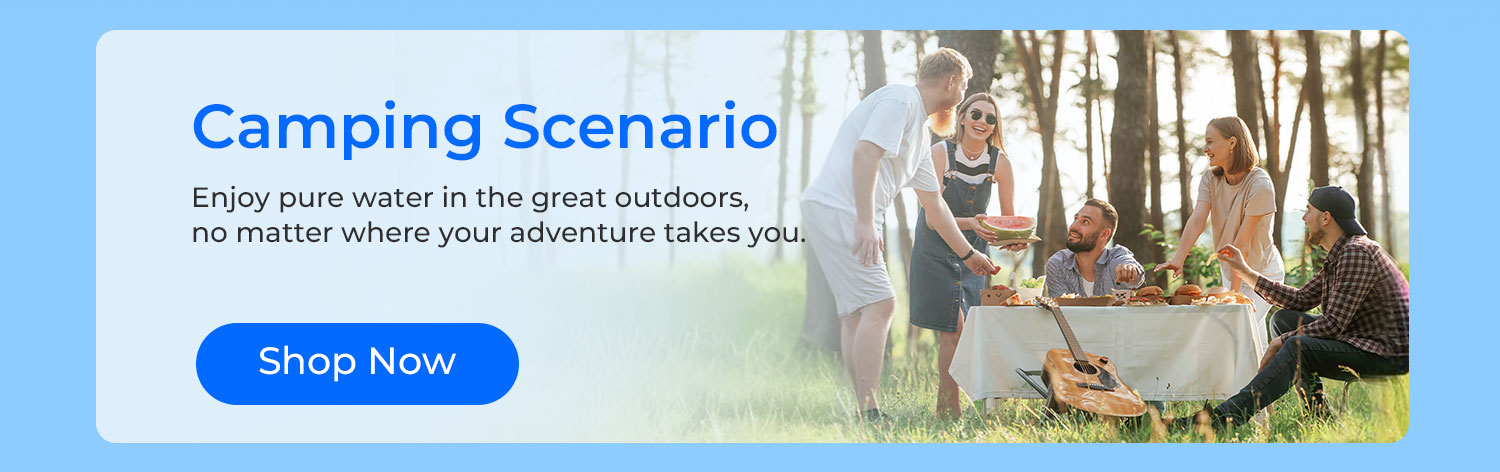 Camping Scenario

Enjoy pure water in the great outdoors, no matter where your adventure takes you.

Shop Now